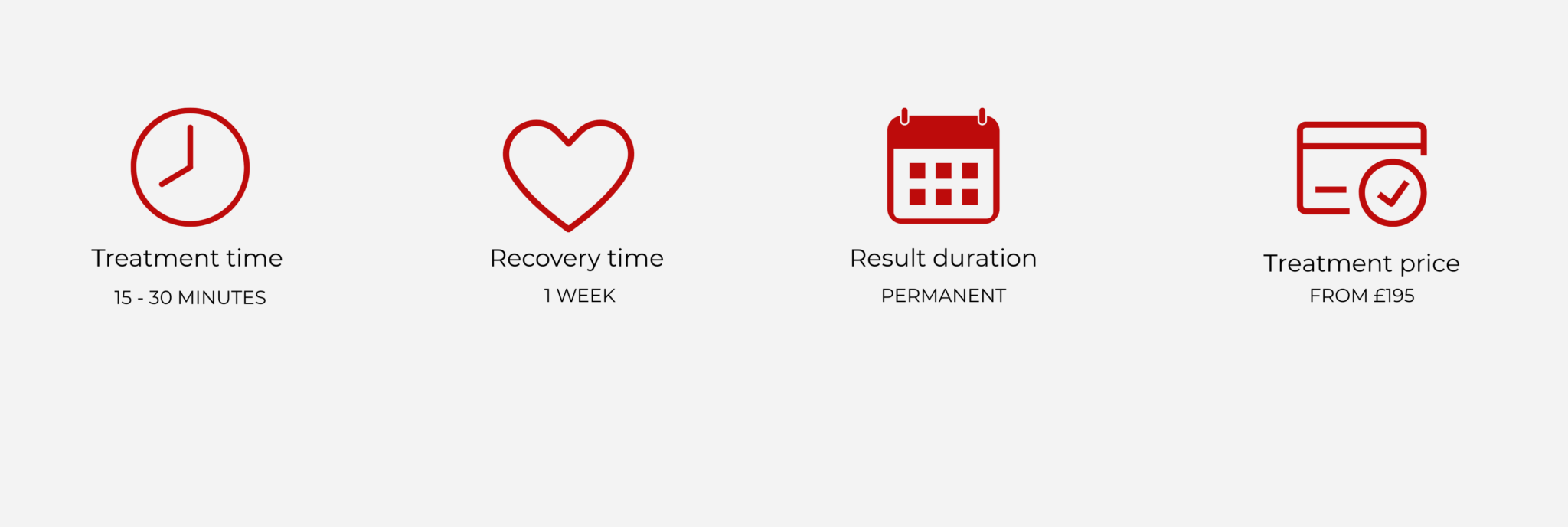 Treatment time
15 - 30 MINUTES

Recovery time
1 WEEK

Result duration
PERMANENT

Treatment price
FROM £195